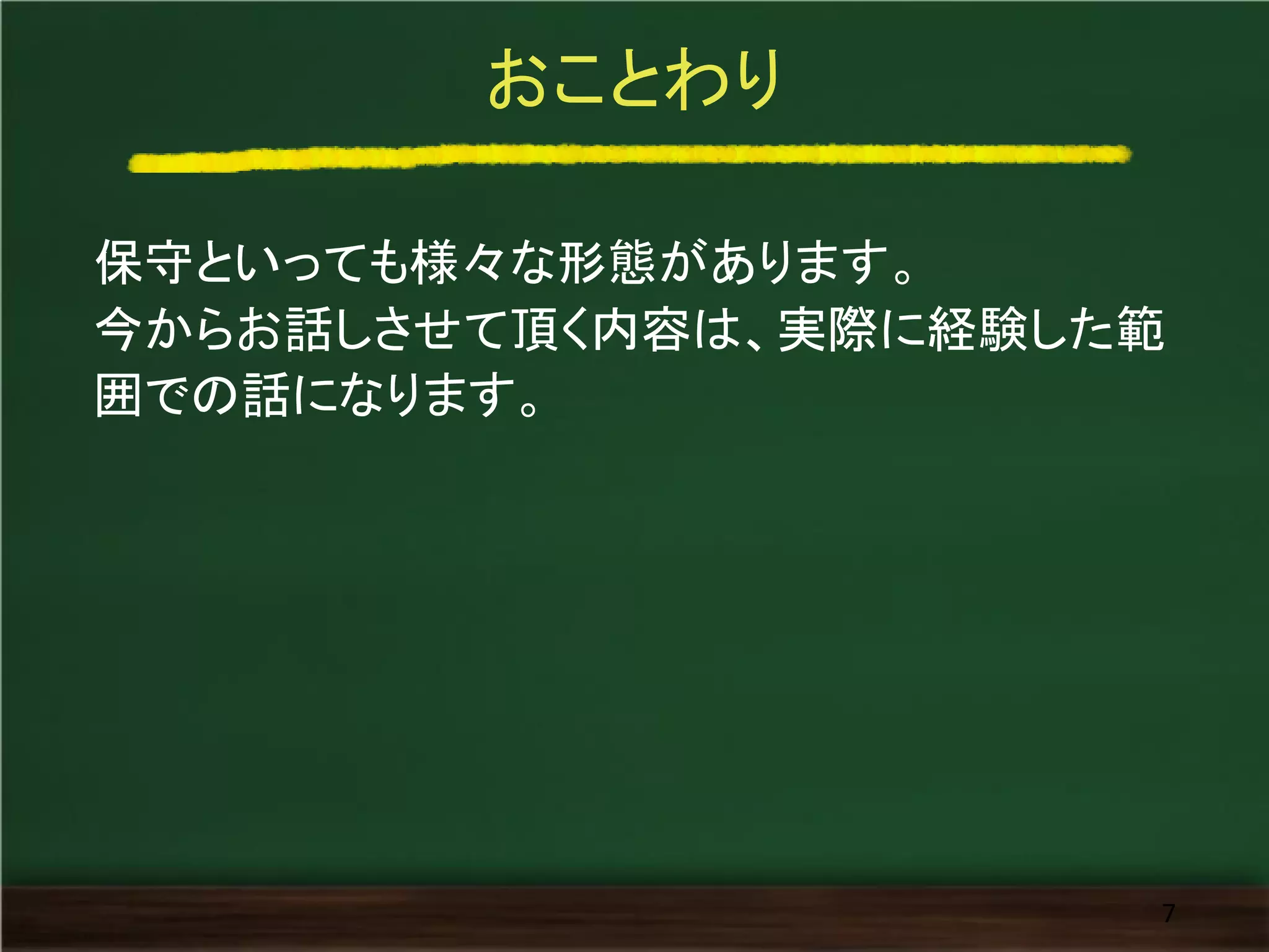 おことわり

保守といっても様々な形態があります。
今からお話しさせて頂く内容は、実際に経験した範囲での話になります。

7